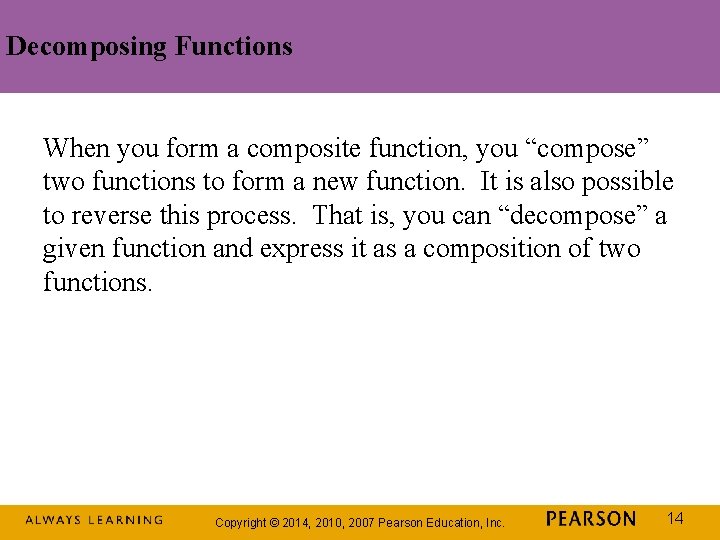 Decomposing Functions

When you form a composite function, you “compose” two functions to form a new function. It is also possible to reverse this process. That is, you can “decompose” a given function and express it as a composition of two functions.

ALWAYS LEARNING

Copyright © 2014, 2010, 2007 Pearson Education, Inc.

PEARSON

14